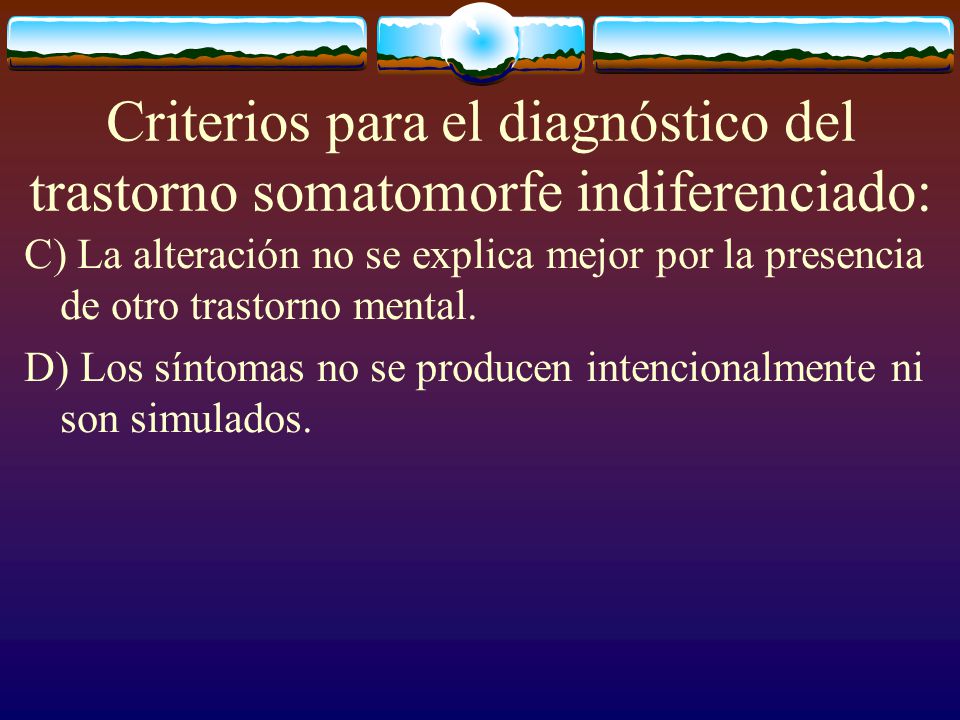 Criterios para el diagnóstico del trastorno somatomorfe indiferenciado:

C) La alteración no se explica mejor por la presencia de otro trastorno mental.

D) Los síntomas no se producen intencionalmente ni son simulados.